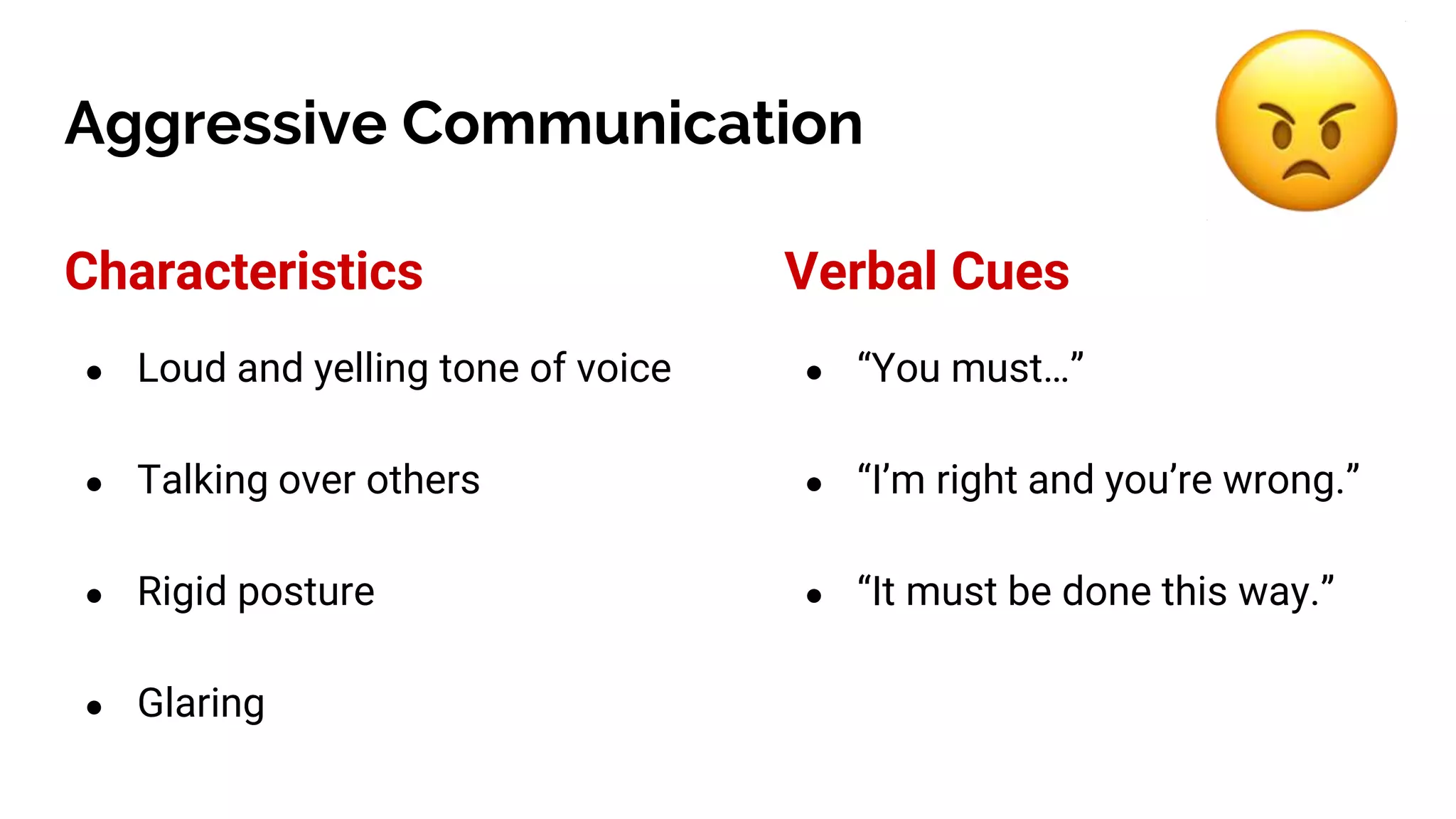 Aggressive Communication

Characteristics

- Loud and yelling tone of voice
- Talking over others
- Rigid posture
- Glaring

Verbal Cues

- “You must…”
- “I’m right and you’re wrong.”
- “It must be done this way.”